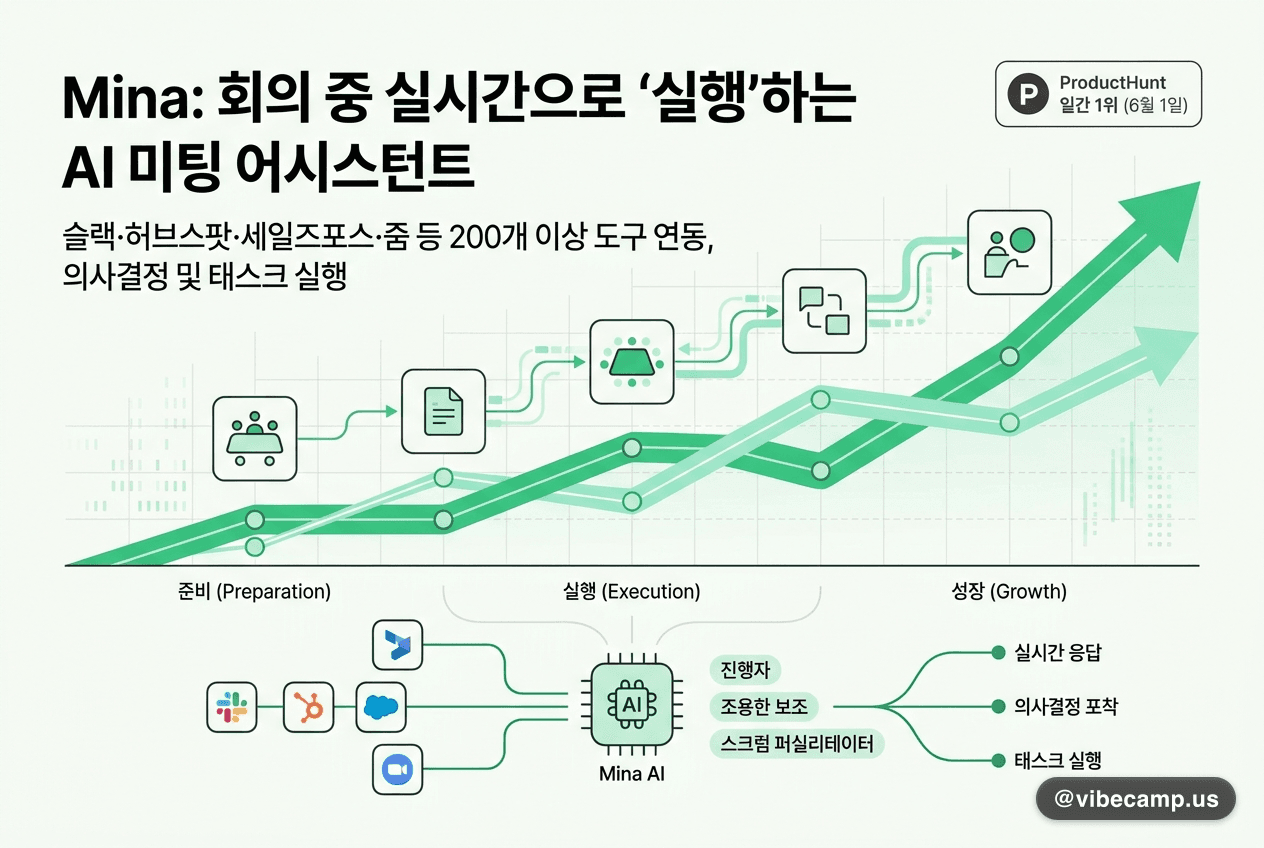 Mina: 회의 중 실시간으로 '실행'하는 AI 미팅 어시스턴트

P ProductHunt 일간 1위 (6월 1일)

슬랙·허브스팟·세일즈포스·줌 등 200개 이상 도구 연동, 의사결정 및 태스크 실행

준비 (Preparation)

실행 (Execution)

성장 (Growth)

AI

Mina AI

진행자

조용한 보조

스크럼 퍼실리테이터

실시간 응답

의사결정 포착

태스크 실행

@vibecamp.us